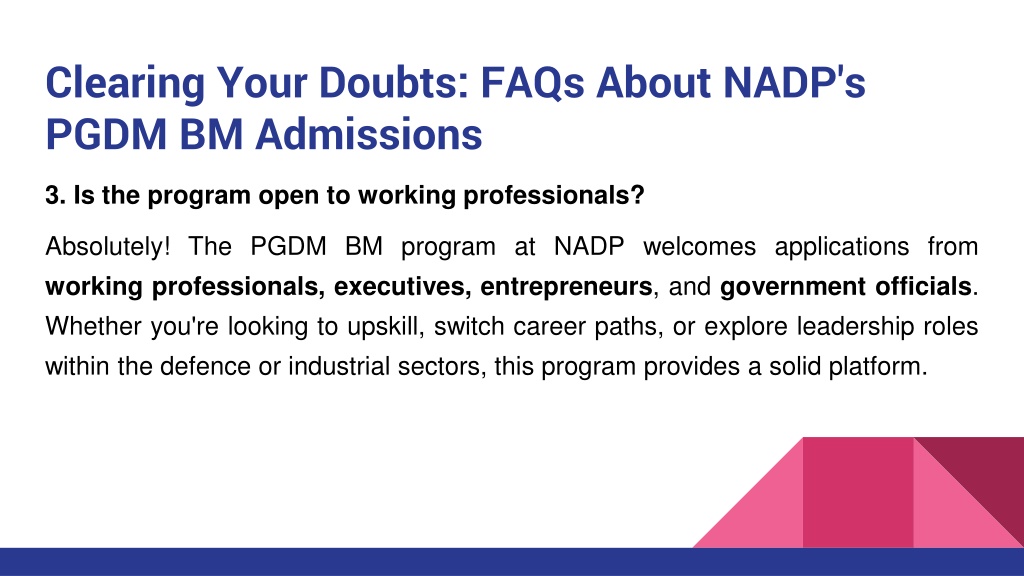 Clearing Your Doubts: FAQs About NADP's PGDM BM Admissions

3. Is the program open to working professionals?

Absolutely! The PGDM BM program at NADP welcomes applications from working professionals, executives, entrepreneurs, and government officials. Whether you're looking to upskill, switch career paths, or explore leadership roles within the defence or industrial sectors, this program provides a solid platform.